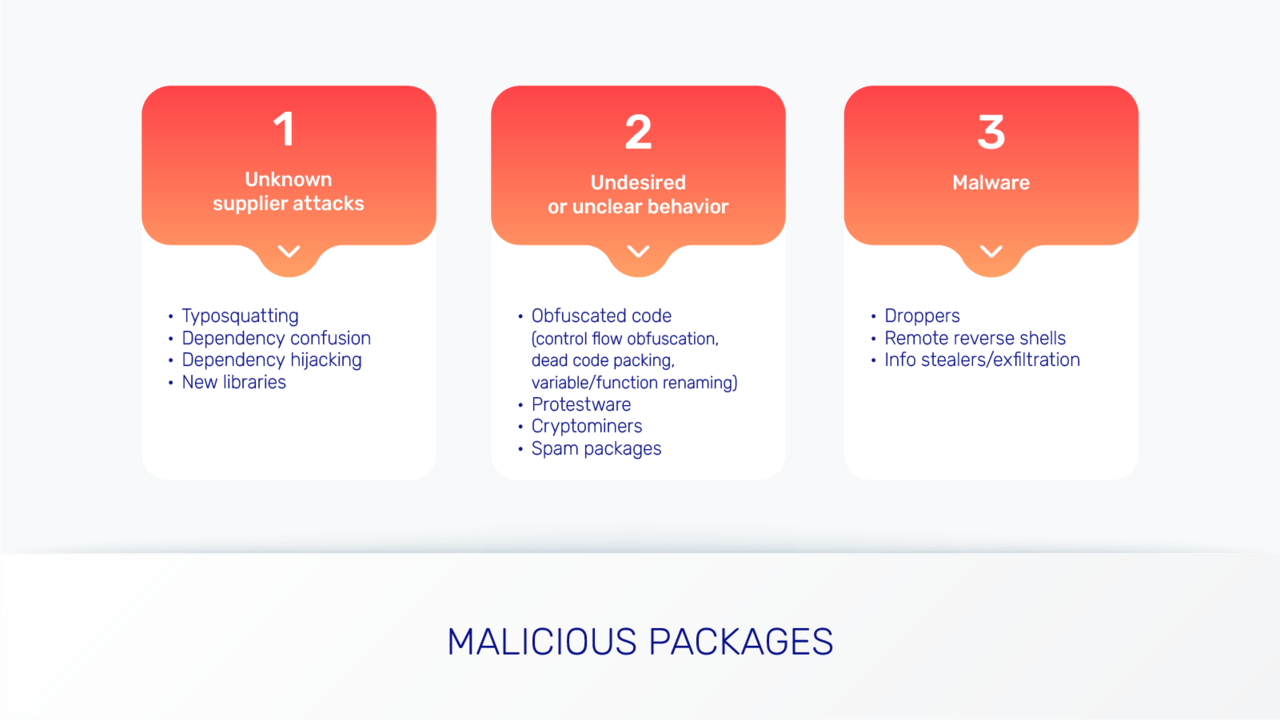 1

Unknown supplier attacks

• Typosquatting
• Dependency confusion
• Dependency hijacking
• New libraries

2

Undesired or unclear behavior

• Obfuscated code (control flow obfuscation, dead code packing, variable/function renaming)
• Protestware
• Cryptominers
• Spam packages

3

Malware

• Droppers
• Remote reverse shells
• Info stealers/exfiltration

MALICIOUS PACKAGES